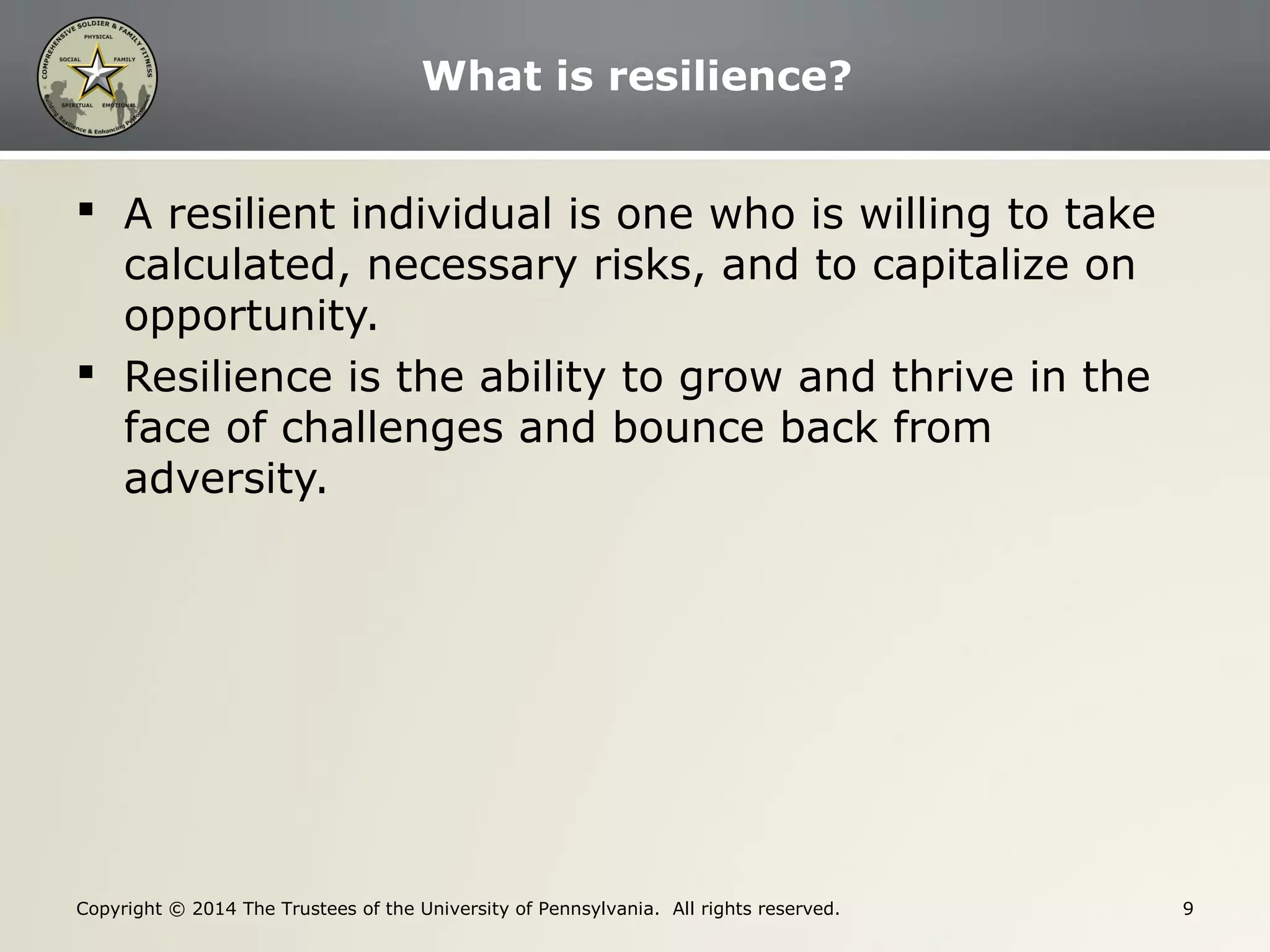 COMPREHENSIVE SOLDIER & FAMILY FITNESS
PHYSICAL
SOCIAL
FAMILY
SPIRITUAL
EMOTIONAL
Building Resilience & Enhancing Performance

What is resilience?

▪ A resilient individual is one who is willing to take calculated, necessary risks, and to capitalize on opportunity.

▪ Resilience is the ability to grow and thrive in the face of challenges and bounce back from adversity.

Copyright © 2014 The Trustees of the University of Pennsylvania. All rights reserved.

9